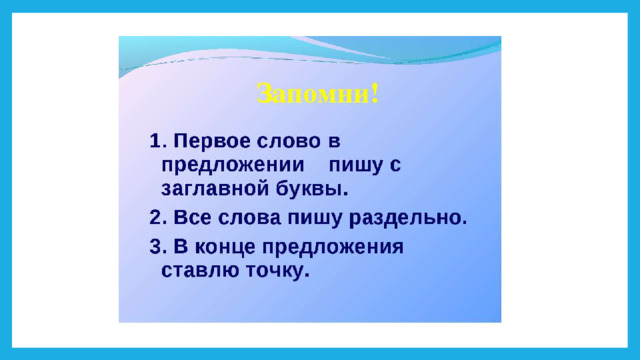 Запомни!

1. Первое слово в предложении пишу с заглавной буквы.

2. Все слова пишу раздельно.

3. В конце предложения ставлю точку.